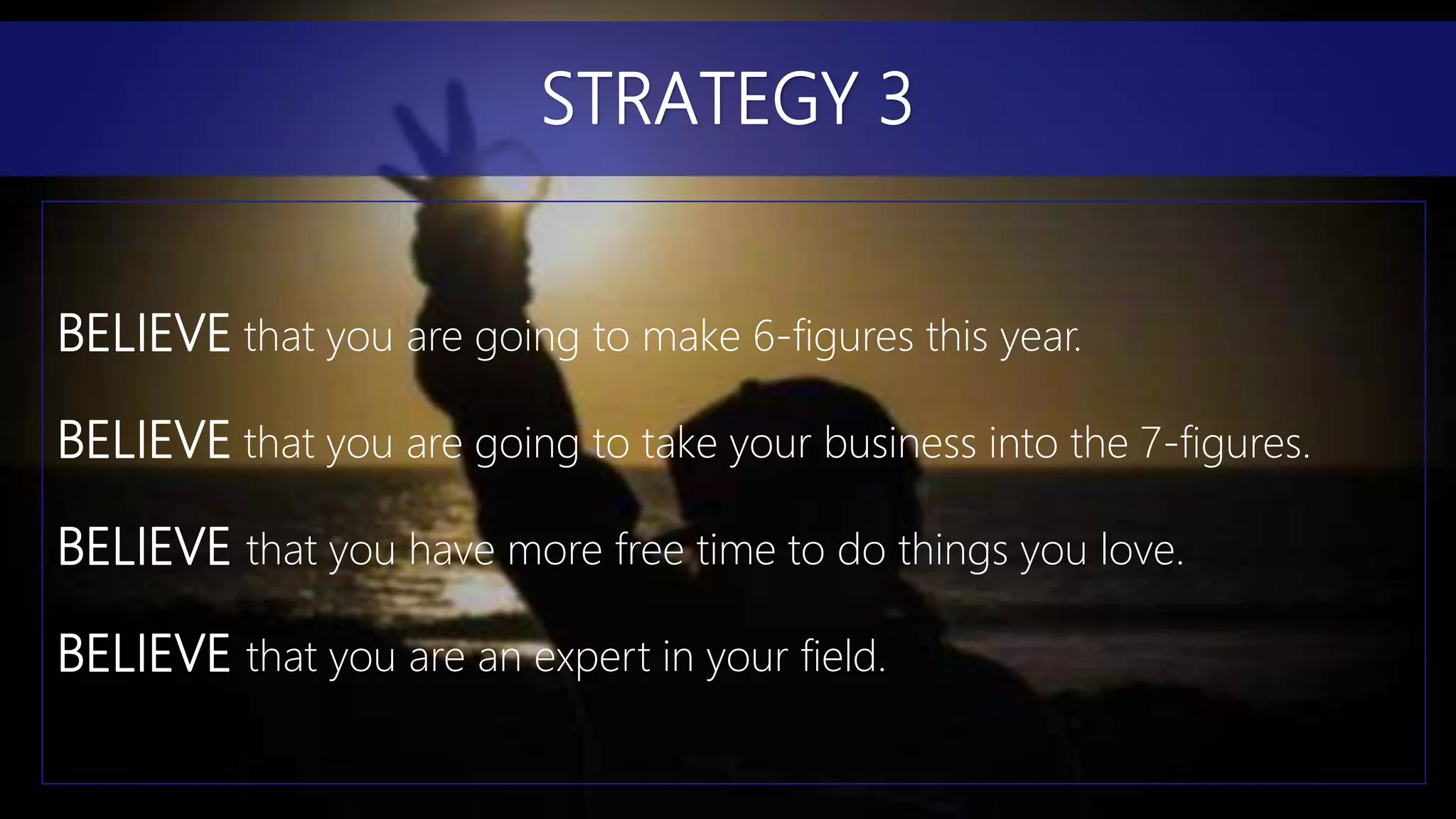 STRATEGY 3

BELIEVE that you are going to make 6-figures this year.

BELIEVE that you are going to take your business into the 7-figures.

BELIEVE that you have more free time to do things you love.

BELIEVE that you are an expert in your field.